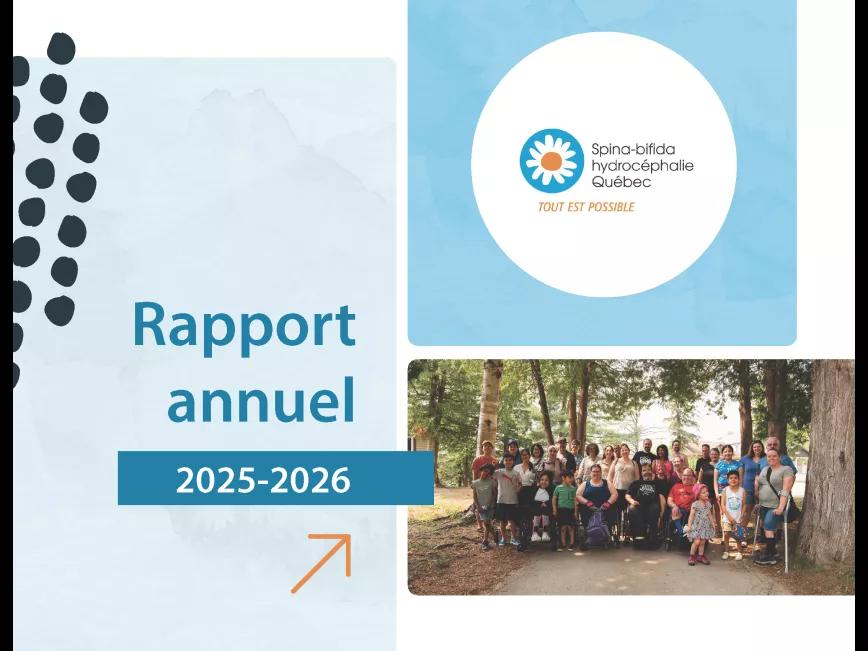 Spina-bifida hydrocéphalie Québec
TOUT EST POSSIBLE

Rapport annuel

2025-2026